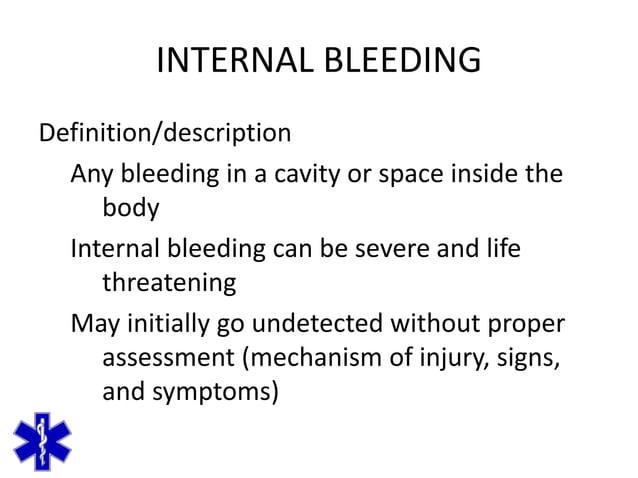 INTERNAL BLEEDING

Definition/description

Any bleeding in a cavity or space inside the body

Internal bleeding can be severe and life threatening

May initially go undetected without proper assessment (mechanism of injury, signs, and symptoms)